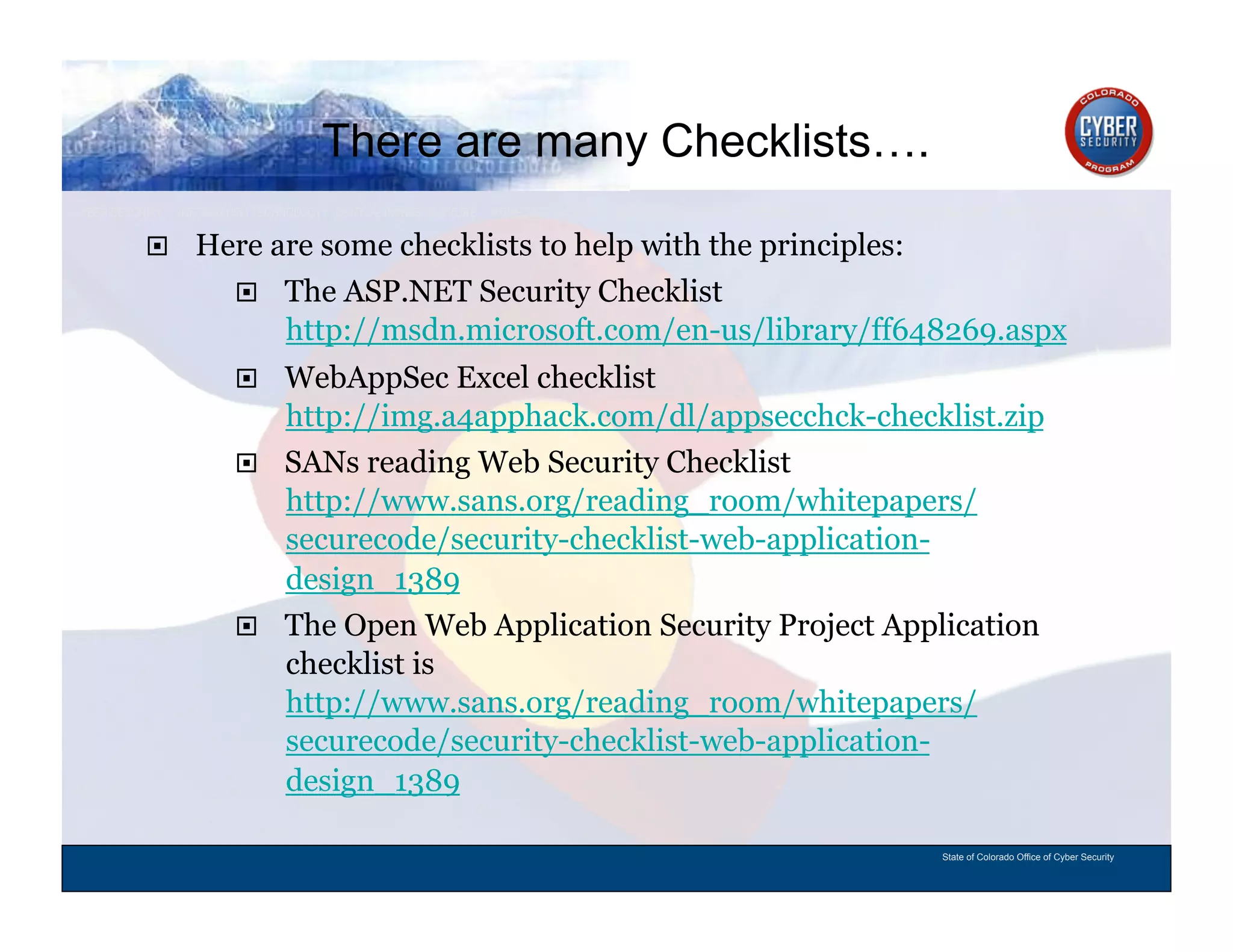 There are many Checklists….

COLORADO CYBER SECURITY PROGRAM

Here are some checklists to help with the principles:

The ASP.NET Security Checklist http://msdn.microsoft.com/en-us/library/ff648269.aspx

WebAppSec Excel checklist http://img.a4apphack.com/dl/appsecchck-checklist.zip

SANs reading Web Security Checklist http://www.sans.org/reading_room/whitepapers/securecode/security-checklist-web-application-design_1389

The Open Web Application Security Project Application checklist is http://www.sans.org/reading_room/whitepapers/securecode/security-checklist-web-application-design_1389

State of Colorado Office of Cyber Security